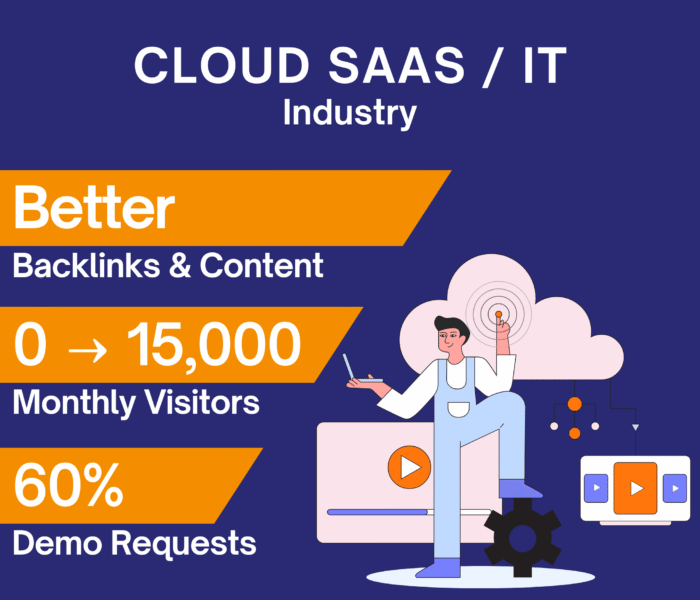 CLOUD SAAS / IT
Industry

Better
Backlinks & Content

0 → 15,000
Monthly Visitors

60%
Demo Requests